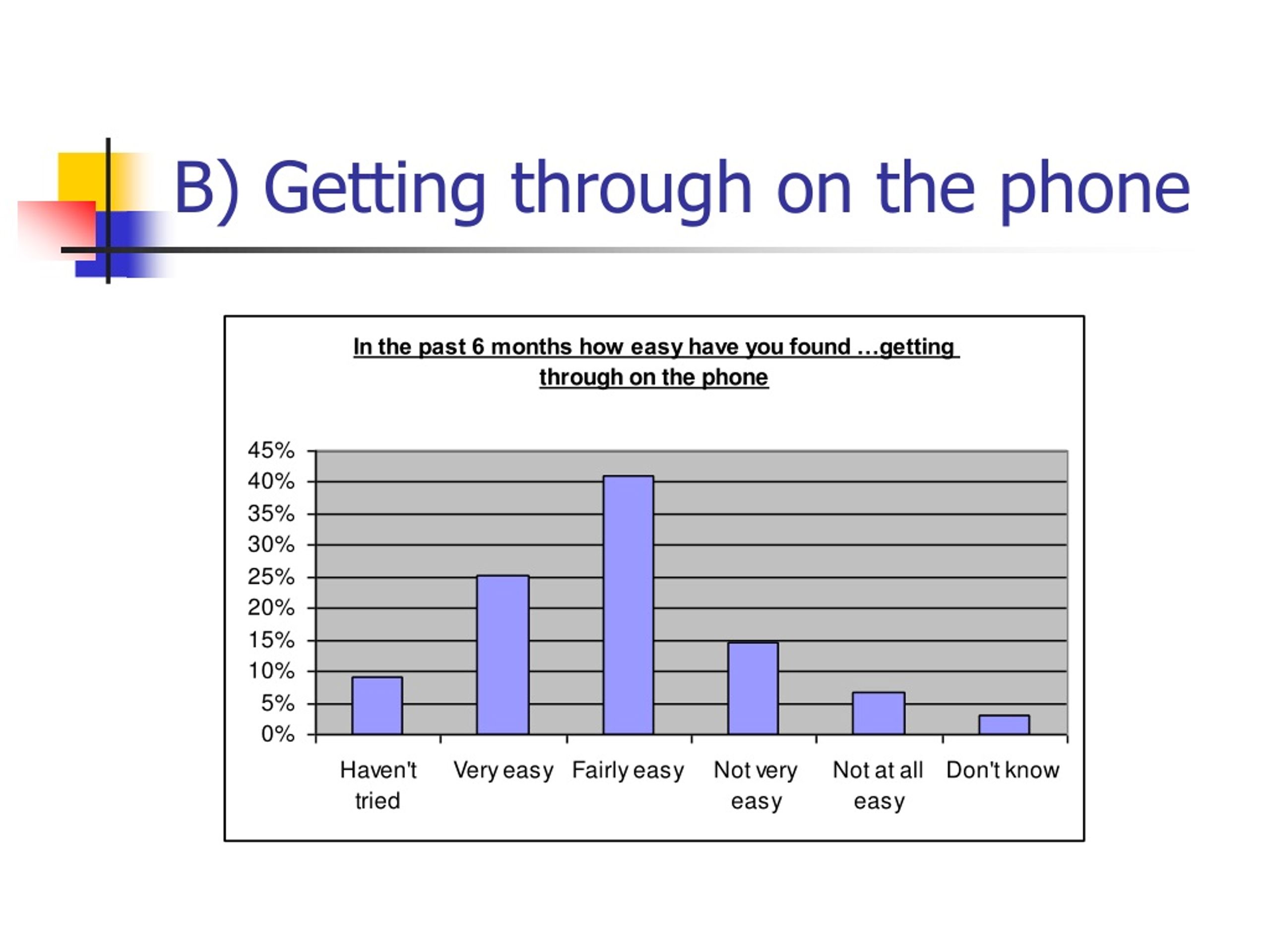 B) Getting through on the phone

In the past 6 months how easy have you found …getting through on the phone

45%
40%
35%
30%
25%
20%
15%
10%
5%
0%

Haven't tried
Very easy
Fairly easy
Not very easy
Not at all easy
Don't know